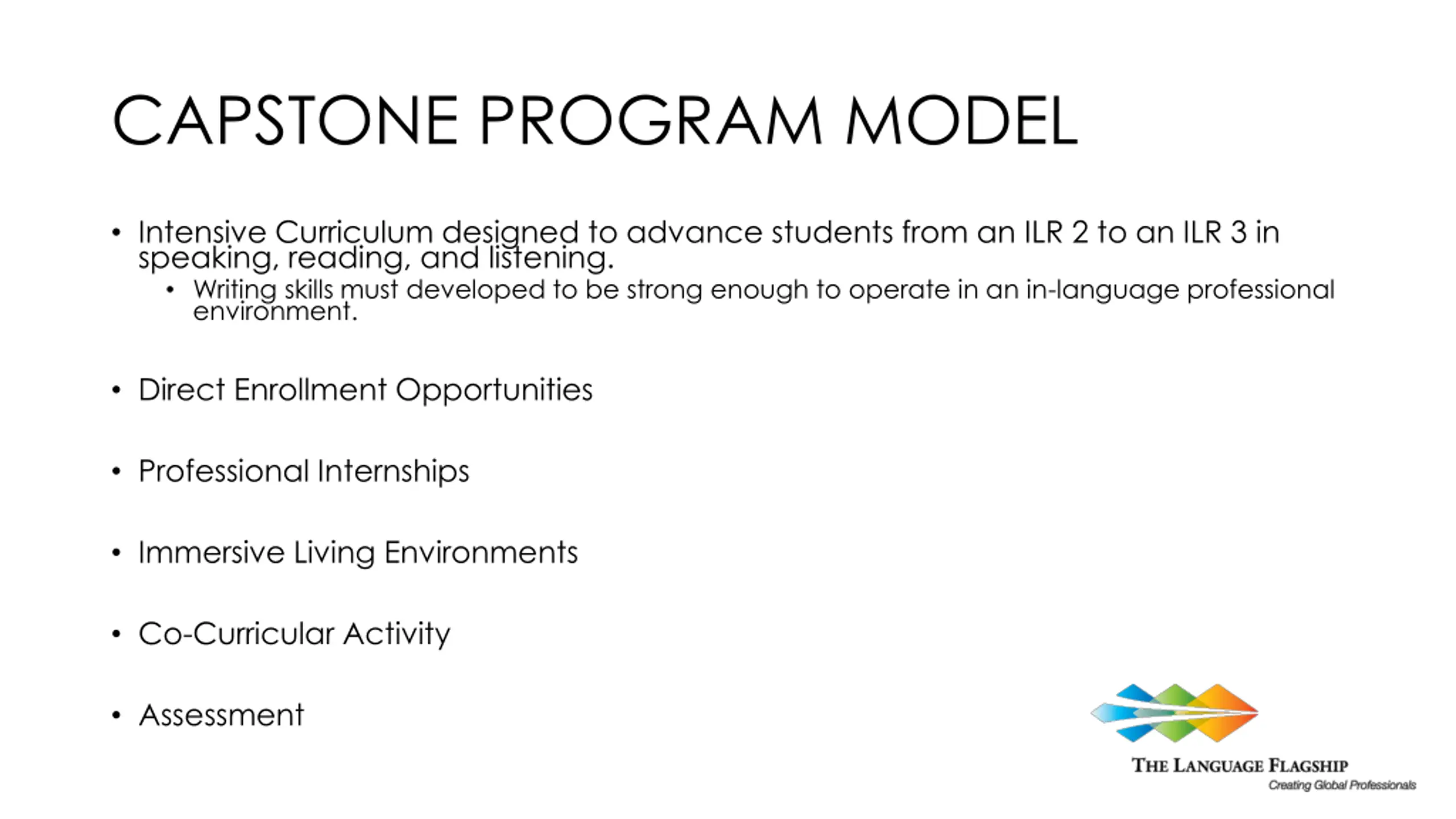 CAPSTONE PROGRAM MODEL

• Intensive Curriculum designed to advance students from an ILR 2 to an ILR 3 in speaking, reading, and listening.
  • Writing skills must developed to be strong enough to operate in an in-language professional environment.

• Direct Enrollment Opportunities

• Professional Internships

• Immersive Living Environments

• Co-Curricular Activity

• Assessment

THE LANGUAGE FLAGSHIP
Creating Global Professionals